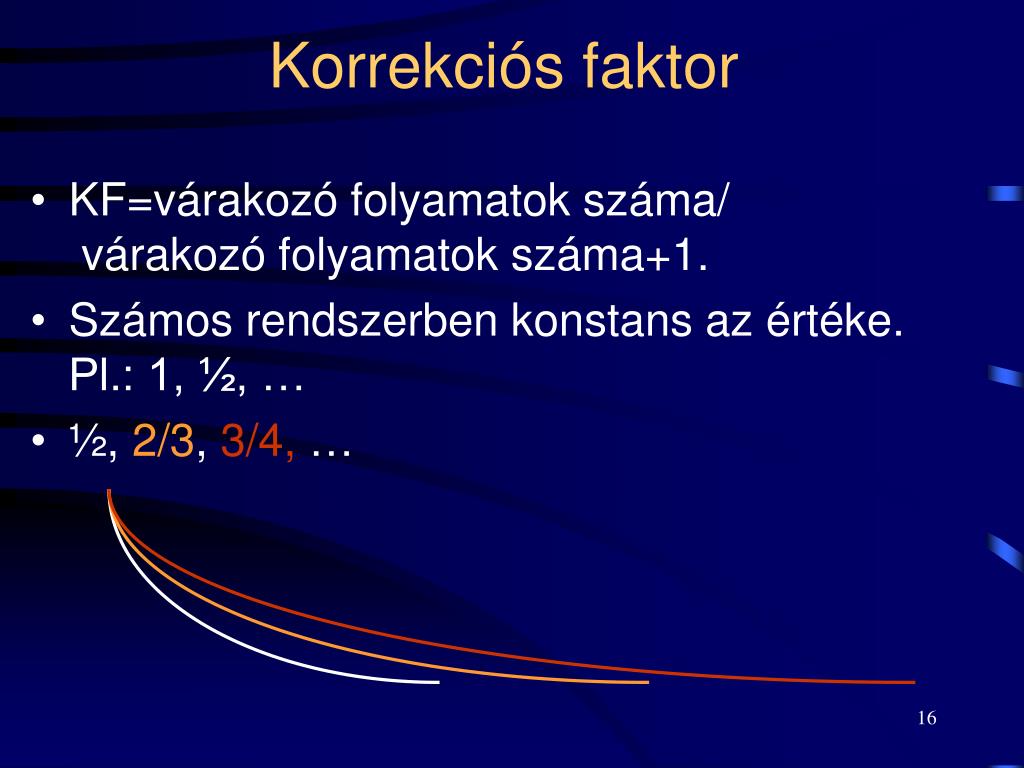 Korrekciós faktor

• KF=várakozó folyamatok száma/ várakozó folyamatok száma+1.
• Számos rendszerben konstans az értéke. Pl.: 1, ½, …
• ½, 2/3, 3/4, …

16